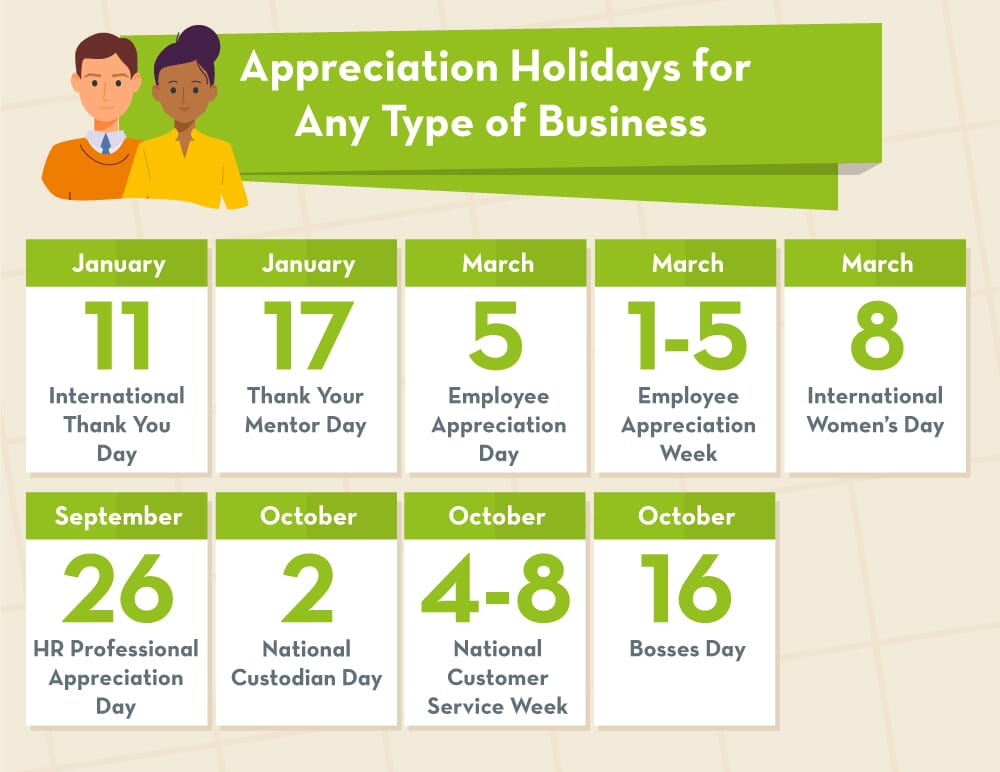 Appreciation Holidays for Any Type of Business

January
11
International Thank You Day

January
17
Thank Your Mentor Day

March
5
Employee Appreciation Day

March
1-5
Employee Appreciation Week

March
8
International Women's Day

September
26
HR Professional Appreciation Day

October
2
National Custodian Day

October
4-8
National Customer Service Week

October
16
Bosses Day